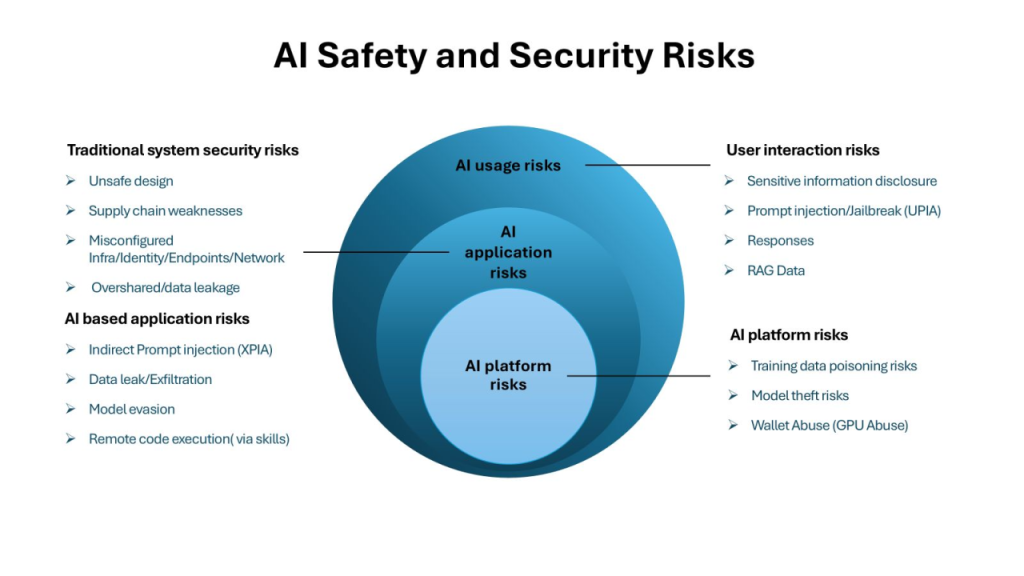 AI Safety and Security Risks

Traditional system security risks
➢ Unsafe design
➢ Supply chain weaknesses
➢ Misconfigured Infra/Identity/Endpoints/Network
➢ Overshared/data leakage

AI based application risks
➢ Indirect Prompt injection (XPIA)
➢ Data leak/Exfiltration
➢ Model evasion
➢ Remote code execution( via skills)

AI usage risks

AI application risks

AI platform risks

User interaction risks
➢ Sensitive information disclosure
➢ Prompt injection/Jailbreak (UPIA)
➢ Responses
➢ RAG Data

AI platform risks
➢ Training data poisoning risks
➢ Model theft risks
➢ Wallet Abuse (GPU Abuse)